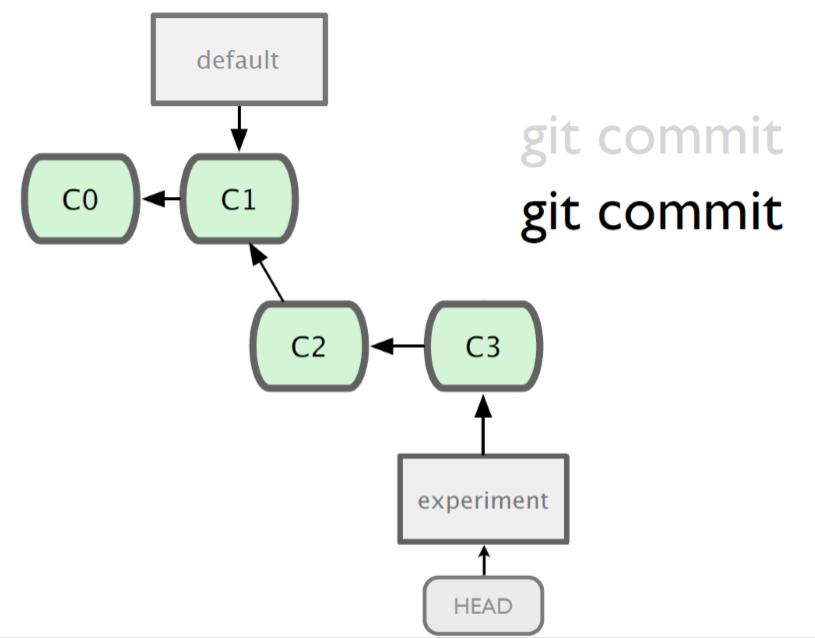 default

git commit
git commit

C0

C1

C2

C3

experiment

HEAD